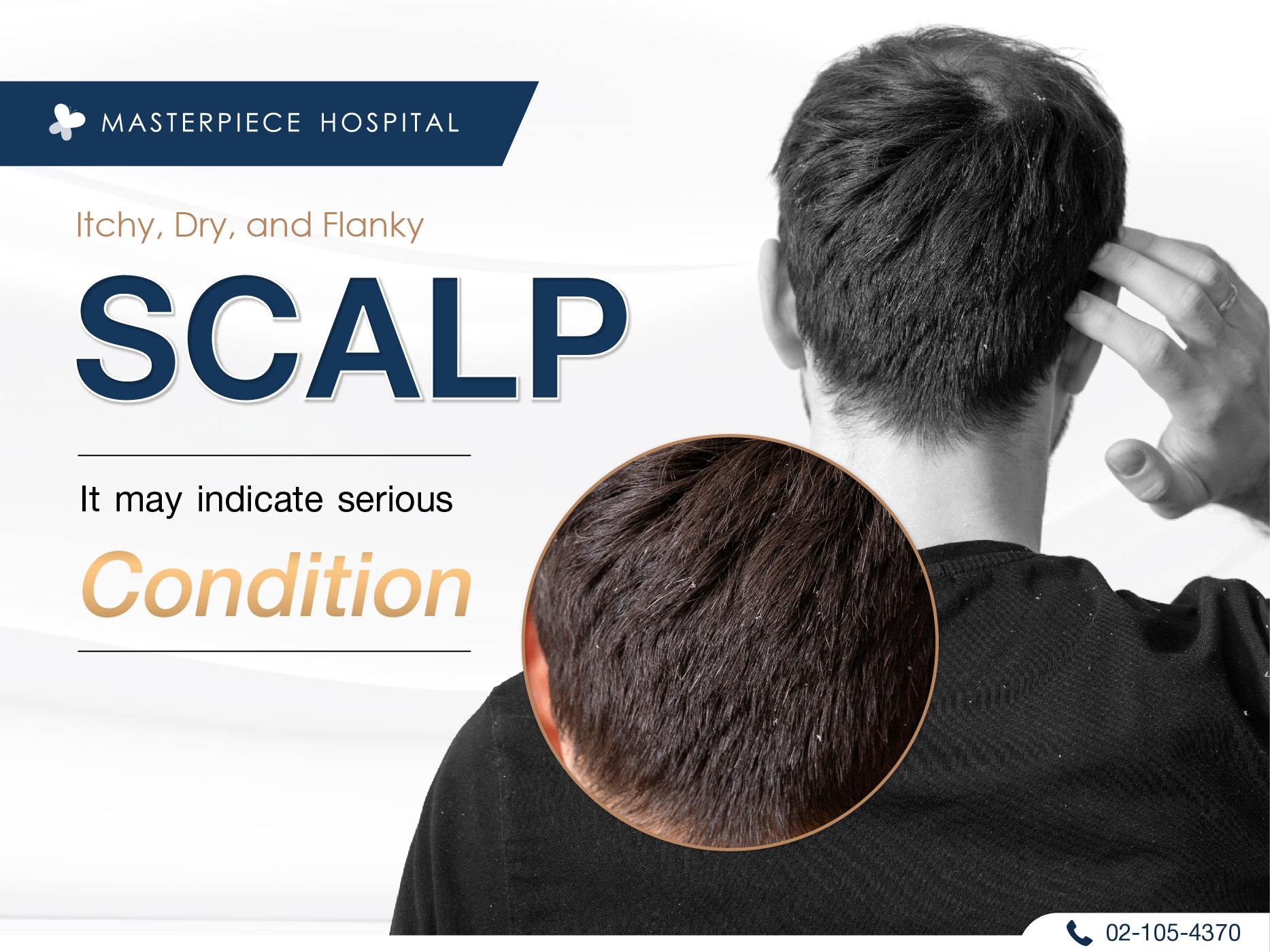 MASTERPIECE HOSPITAL

Itchy, Dry, and Flanky

SCALP

It may indicate serious

Condition

02-105-4370